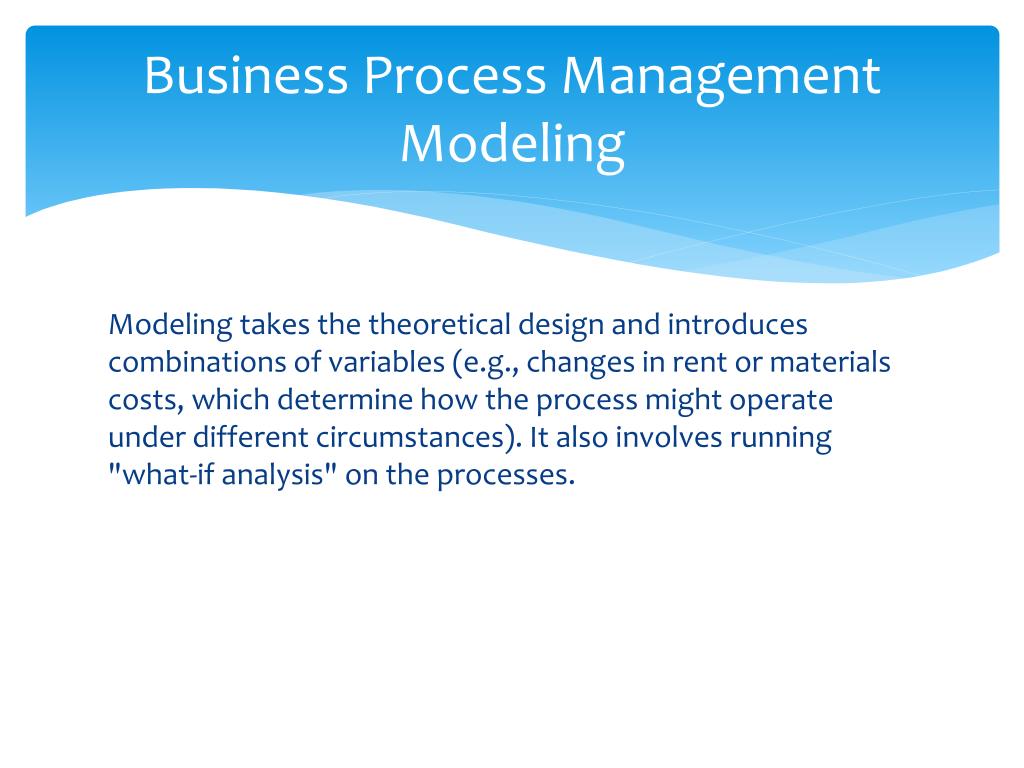 Business Process Management Modeling

Modeling takes the theoretical design and introduces combinations of variables (e.g., changes in rent or materials costs, which determine how the process might operate under different circumstances). It also involves running "what-if analysis" on the processes.